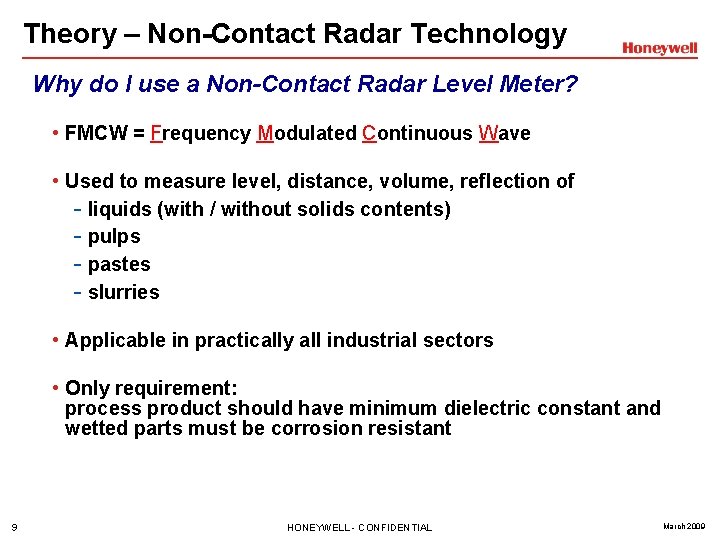 Theory – Non-Contact Radar Technology

Honeywell

Why do I use a Non-Contact Radar Level Meter?

• FMCW = Frequency Modulated Continuous Wave

• Used to measure level, distance, volume, reflection of
- liquids (with / without solids contents)
- pulps
- pastes
- slurries

• Applicable in practically all industrial sectors

• Only requirement:
process product should have minimum dielectric constant and wetted parts must be corrosion resistant

9

HONEYWELL - CONFIDENTIAL

March 2009